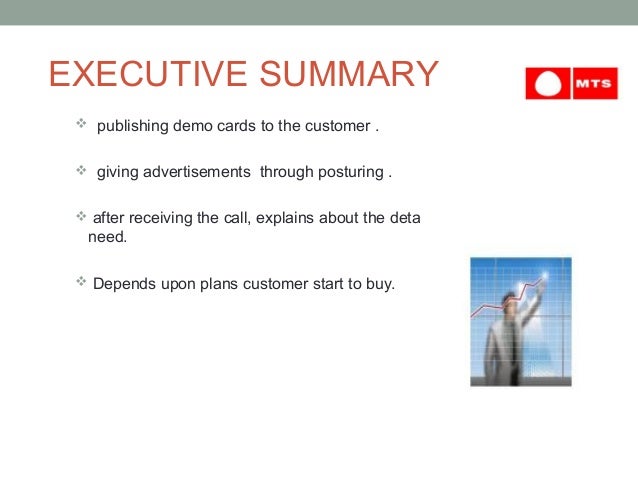 EXECUTIVE SUMMARY

MTS

❖ publishing demo cards to the customer .

❖ giving advertisements through posturing .

❖ after receiving the call, explains about the deta need.

❖ Depends upon plans customer start to buy.